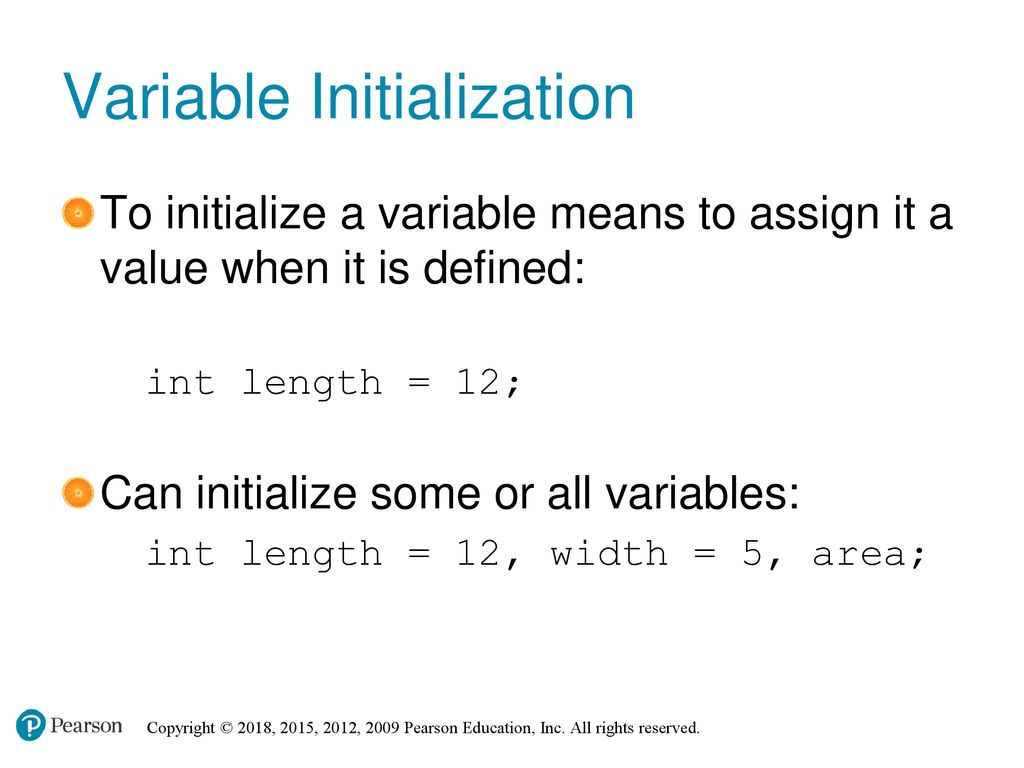 Variable Initialization

To initialize a variable means to assign it a value when it is defined:

int length = 12;

Can initialize some or all variables:

int length = 12, width = 5, area;

Pearson

Copyright © 2018, 2015, 2012, 2009 Pearson Education, Inc. All rights reserved.